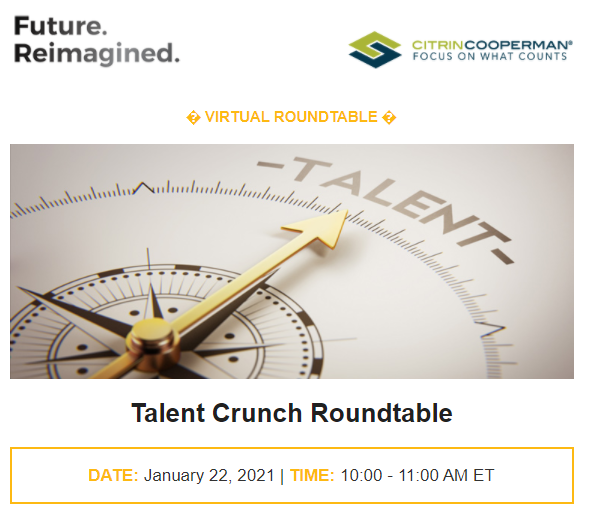 Future.
Reimagined.

CITRINCOOPERMAN®
FOCUS ON WHAT COUNTS

� VIRTUAL ROUNDTABLE �

-TALENT-

Talent Crunch Roundtable

DATE: January 22, 2021 | TIME: 10:00 - 11:00 AM ET